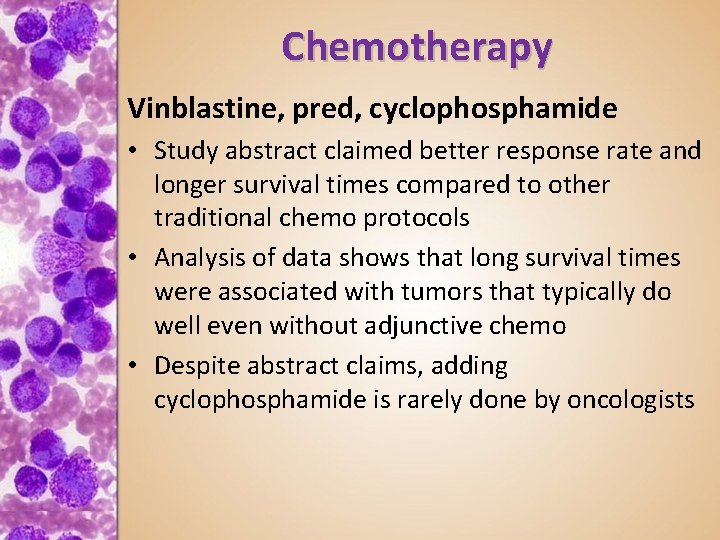 Chemotherapy

Vinblastine, pred, cyclophosphamide

• Study abstract claimed better response rate and longer survival times compared to other traditional chemo protocols
• Analysis of data shows that long survival times were associated with tumors that typically do well even without adjunctive chemo
• Despite abstract claims, adding cyclophosphamide is rarely done by oncologists